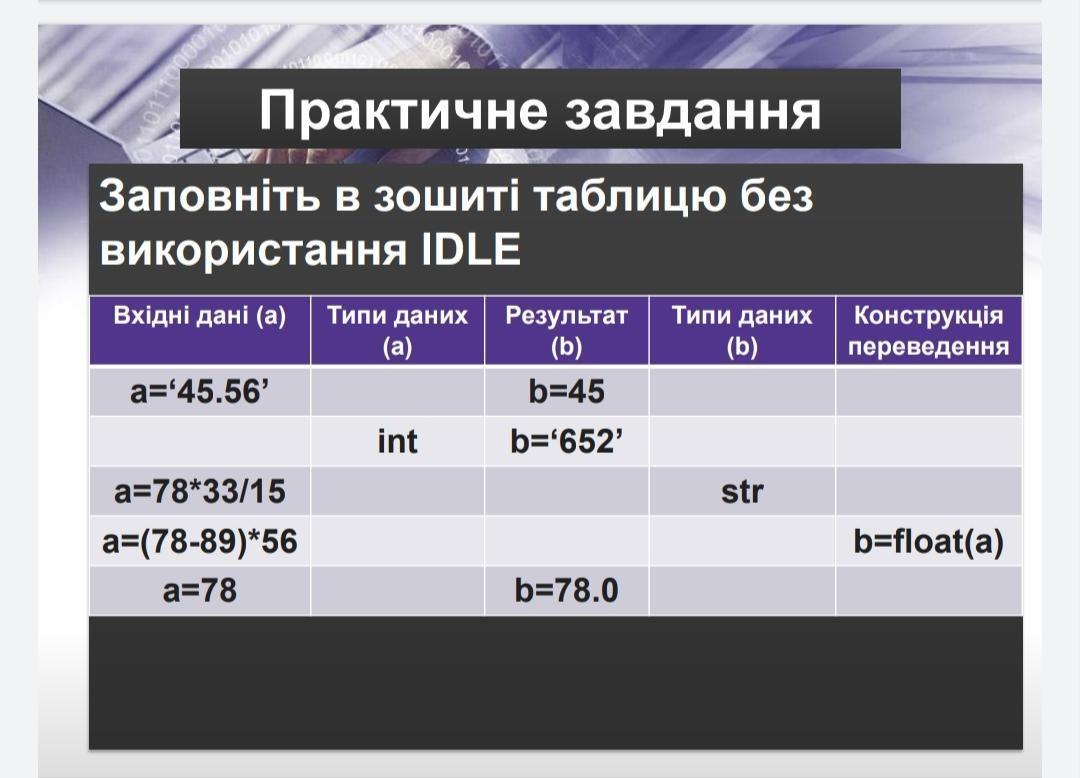 Практичне завдання

Заповніть в зошиті таблицю без використання IDLE

| Вхідні дані (a) | Типи даних (a) | Результат (b) | Типи даних (b) | Конструкція переведення |
|---|---|---|---|---|
| a=‘45.56’ | | b=45 | | |
| | int | b=‘652’ | | |
| a=78*33/15 | | | str | |
| a=(78-89)*56 | | | | b=float(a) |
| a=78 | | b=78.0 | | |